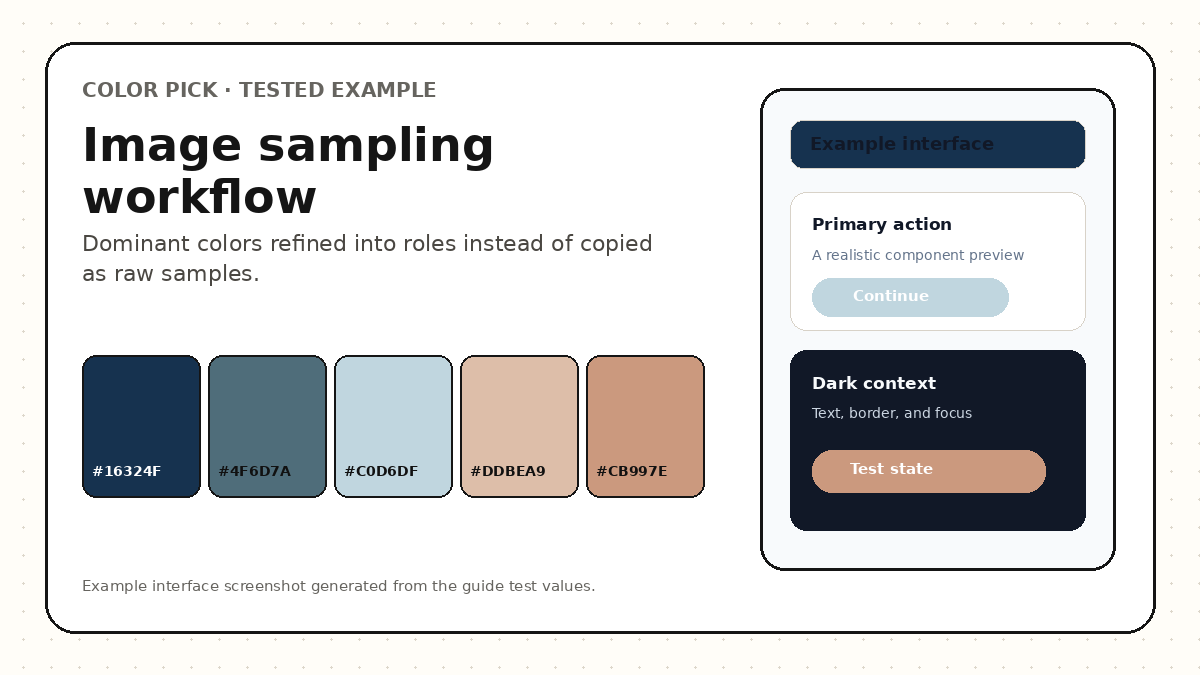 COLOR PICK · TESTED EXAMPLE

Image sampling workflow

Dominant colors refined into roles instead of copied as raw samples.

#16324F

#4F6D7A

#C0D6DF

#DDBEA9

#CB997E

Example interface screenshot generated from the guide test values.

Example interface

Primary action

A realistic component preview

Continue

Dark context

Text, border, and focus

Test state